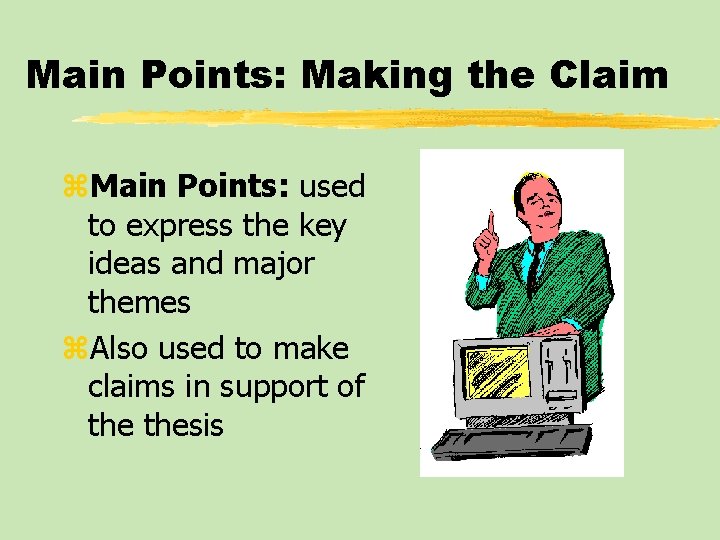 Main Points: Making the Claim

⌘Main Points: used to express the key ideas and major themes

⌘Also used to make claims in support of the thesis